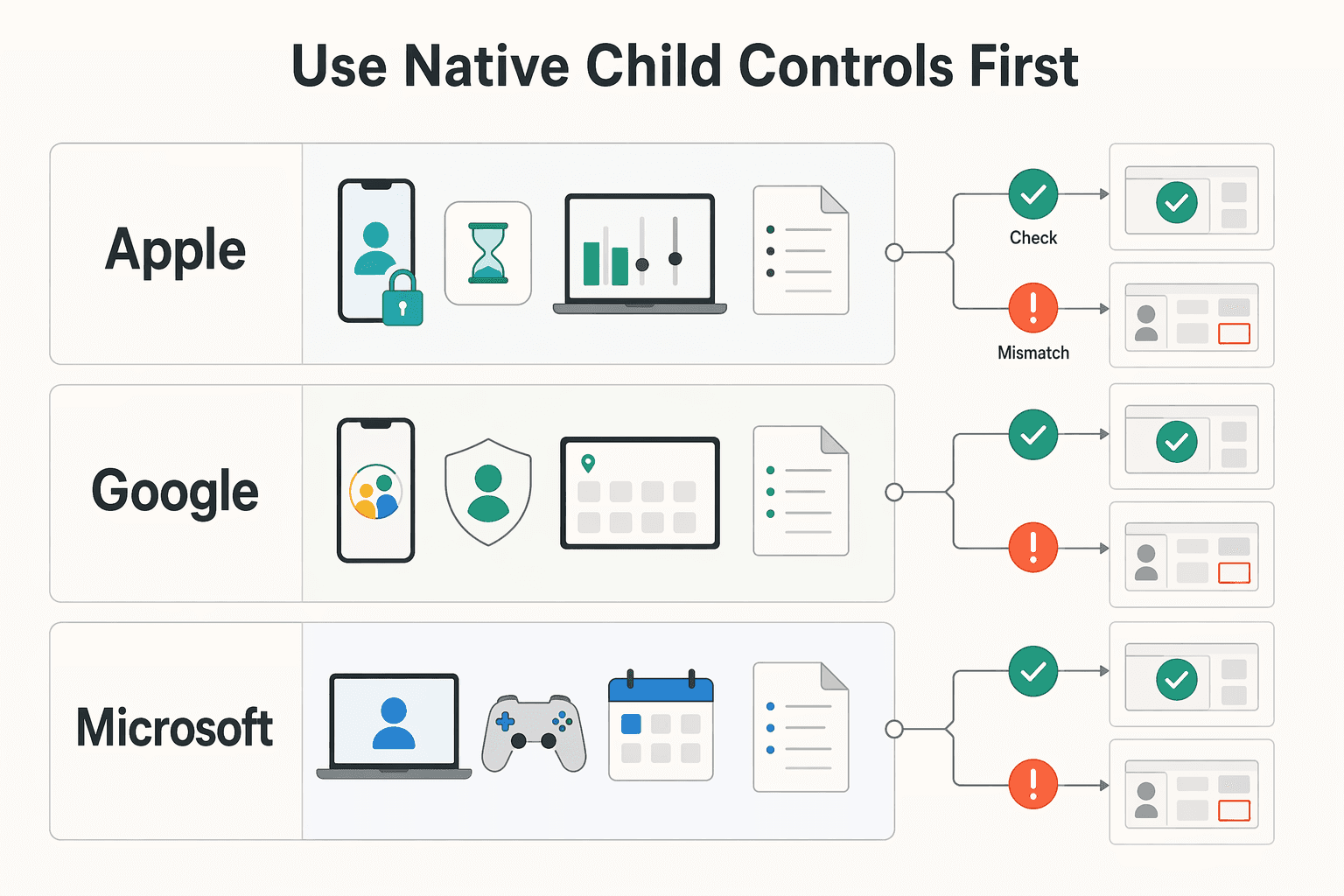 Use Native Child Controls First

Apple

Check

Mismatch

Google

Microsoft